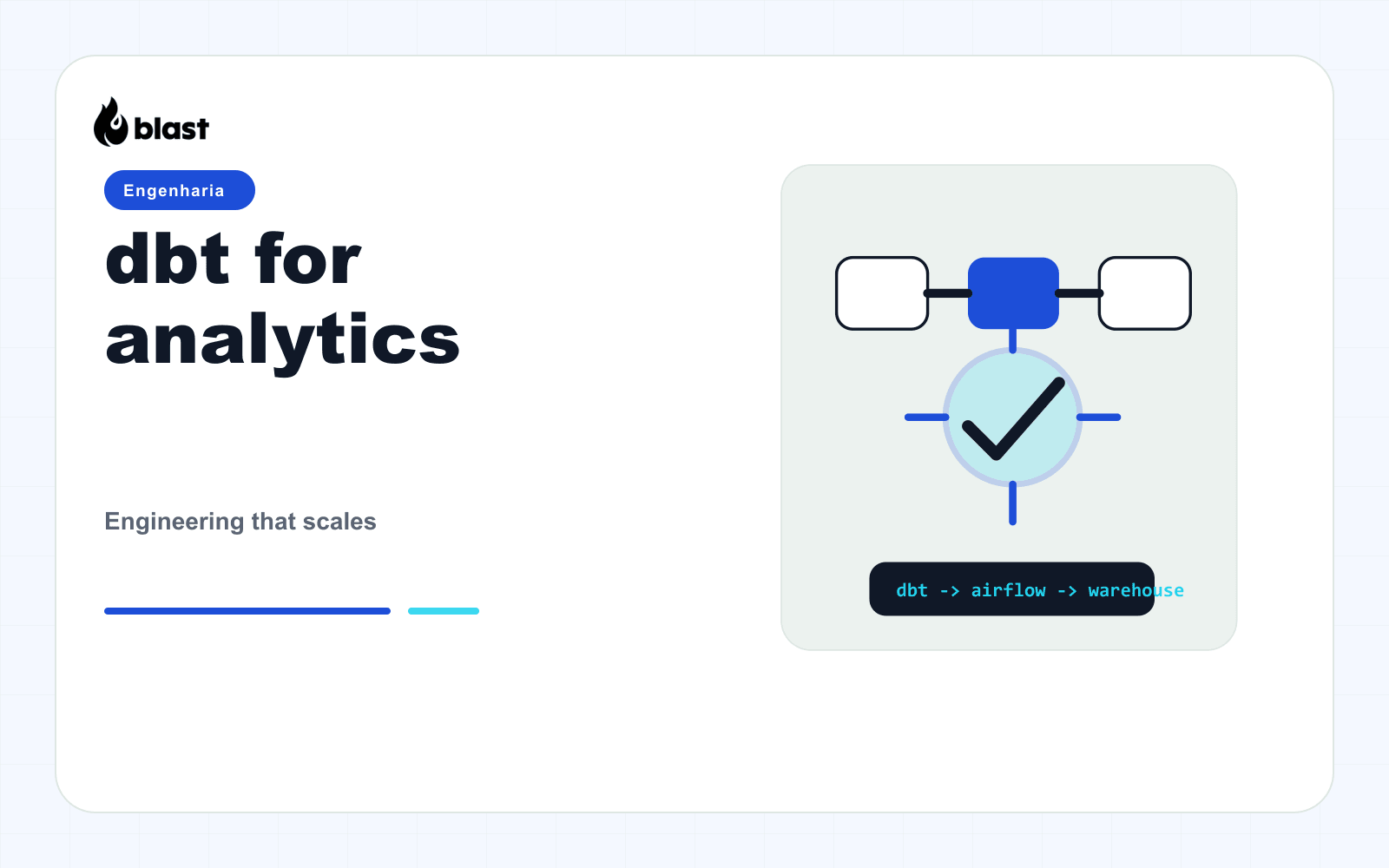 blast

Engenharia

dbt for analytics

Engineering that scales

dbt -> airflow -> warehouse